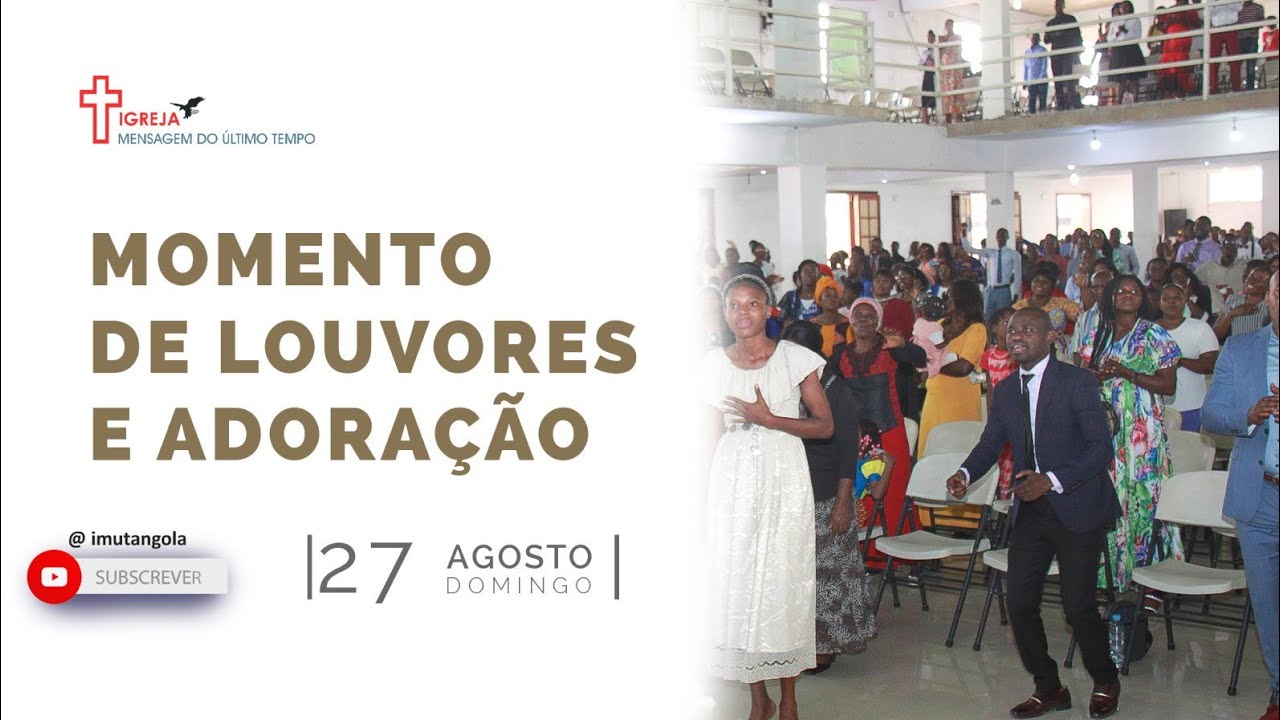 IGREJA
MENSAGEM DO ÚLTIMO TEMPO

MOMENTO
DE LOUVORES
E ADORAÇÃO

@ imutangola
SUBSCREVER

27 AGOSTO
DOMINGO